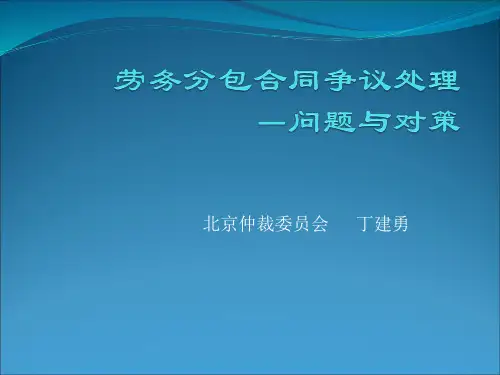 劳务分包合同争议处理
—问题与对策

北京仲裁委员会　丁建勇